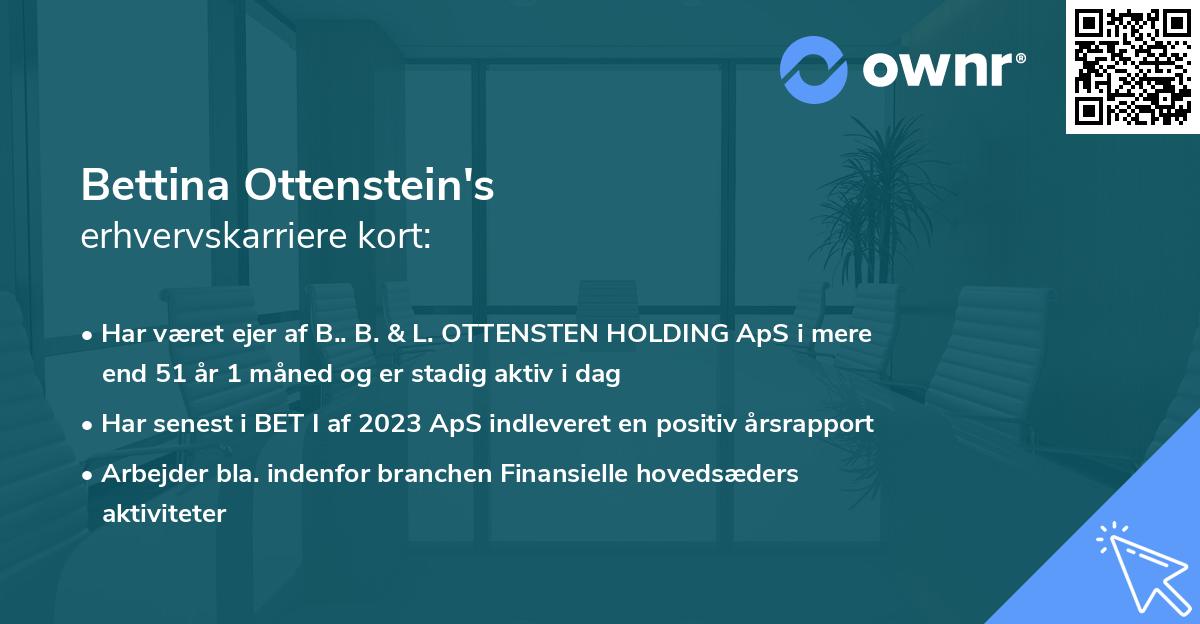 ownr®

Bettina Ottenstein's
erhvervskarriere kort:

• Har været ejer af B.. B. & L. OTTENSTEN HOLDING ApS i mere end 51 år 1 måned og er stadig aktiv i dag

• Har senest i BET I af 2023 ApS indleveret en positiv årsrapport

• Arbejder bla. indenfor branchen Finansielle hovedsæders aktiviteter